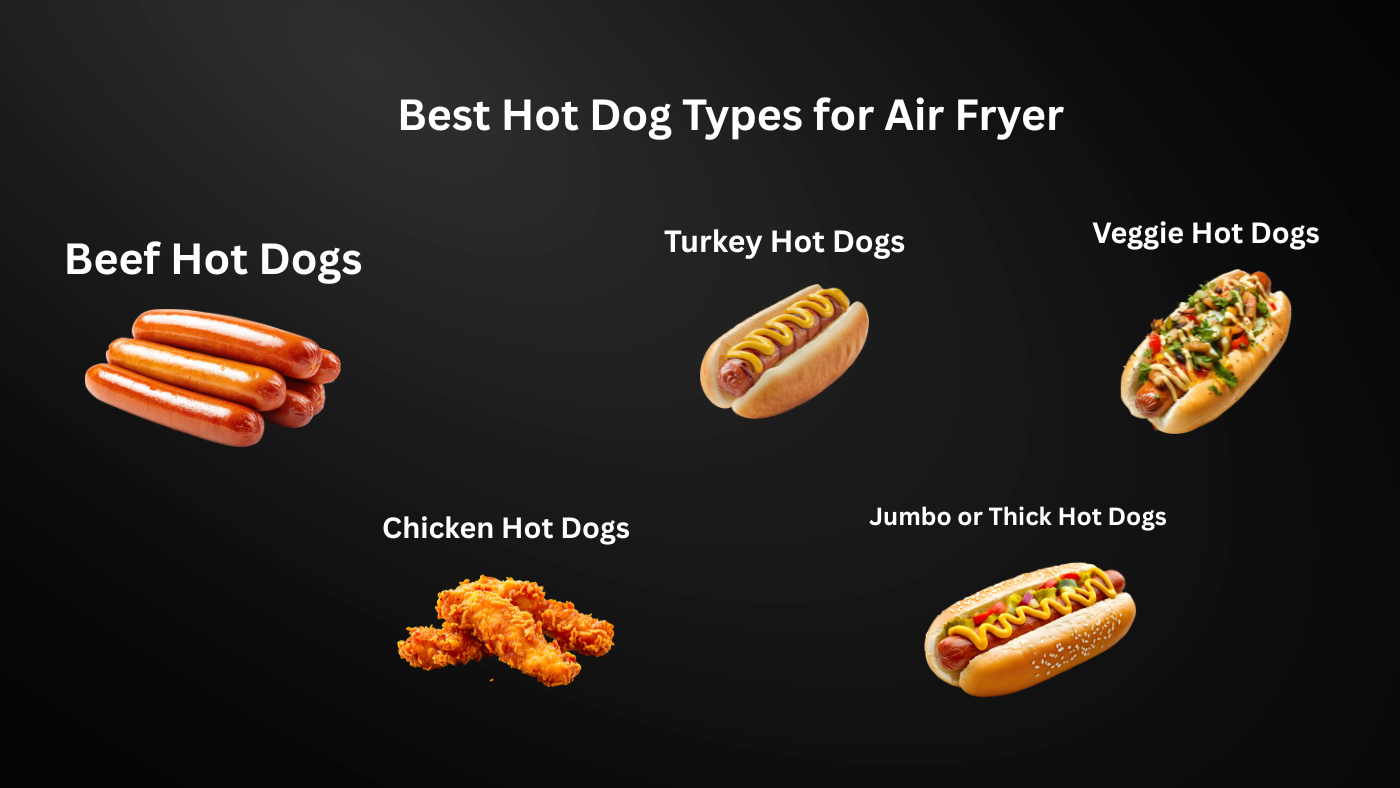 Best Hot Dog Types for Air Fryer

Beef Hot Dogs

Turkey Hot Dogs

Veggie Hot Dogs

Chicken Hot Dogs

Jumbo or Thick Hot Dogs